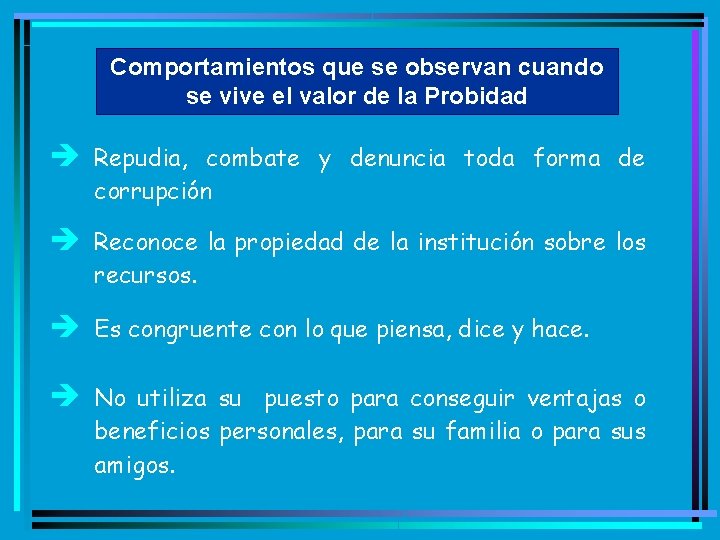 Comportamientos que se observan cuando se vive el valor de la Probidad

➔ Repudia, combate y denuncia toda forma de corrupción

➔ Reconoce la propiedad de la institución sobre los recursos.

➔ Es congruente con lo que piensa, dice y hace.

➔ No utiliza su puesto para conseguir ventajas o beneficios personales, para su familia o para sus amigos.